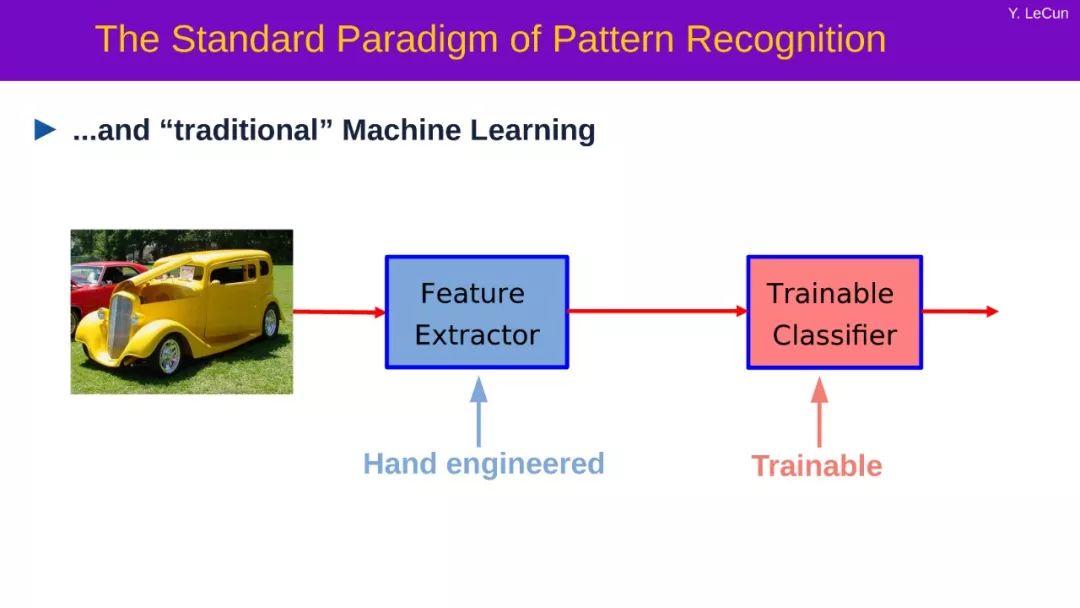 Y. LeCun

The Standard Paradigm of Pattern Recognition

► ...and “traditional” Machine Learning

Feature Extractor

Trainable Classifier

Hand engineered

Trainable